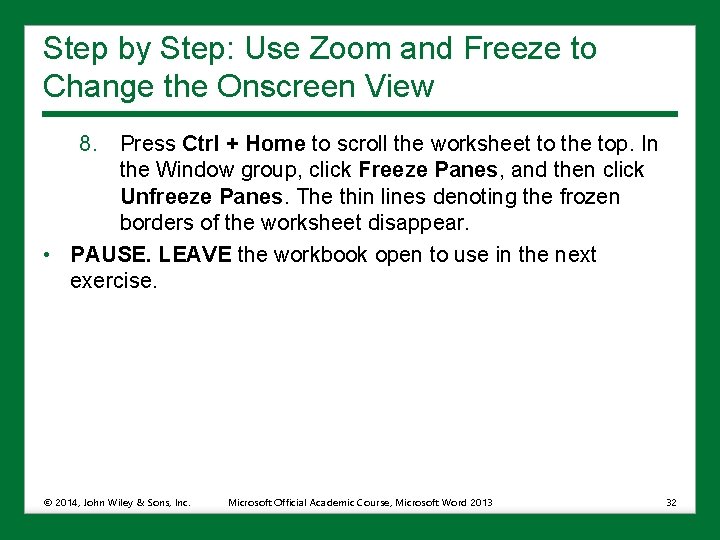 Step by Step: Use Zoom and Freeze to Change the Onscreen View

8. Press Ctrl + Home to scroll the worksheet to the top. In the Window group, click Freeze Panes, and then click Unfreeze Panes. The thin lines denoting the frozen borders of the worksheet disappear.

• PAUSE. LEAVE the workbook open to use in the next exercise.

© 2014, John Wiley & Sons, Inc. Microsoft Official Academic Course, Microsoft Word 2013 32